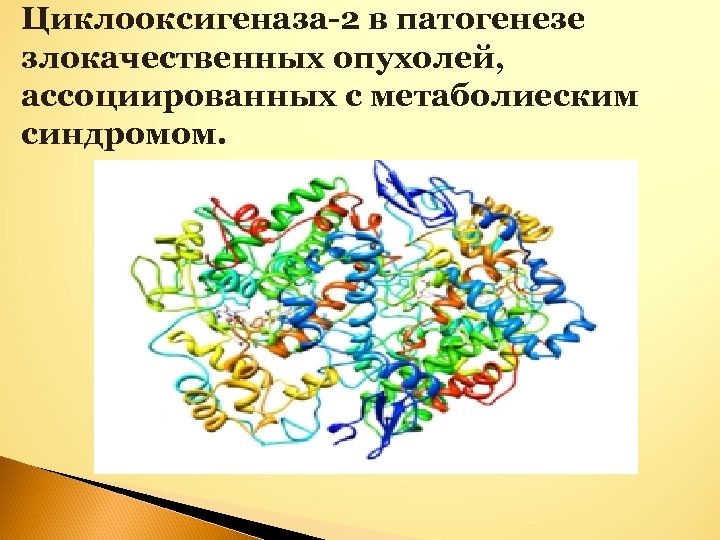 Циклооксигеназа-2 в патогенезе злокачественных опухолей, ассоциированных с метаболиеским синдромом.